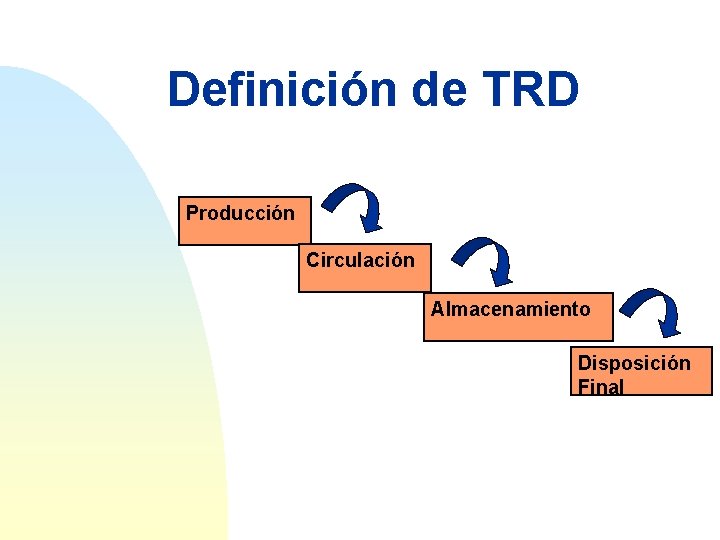 Definición de TRD

Producción

Circulación

Almacenamiento

Disposición Final